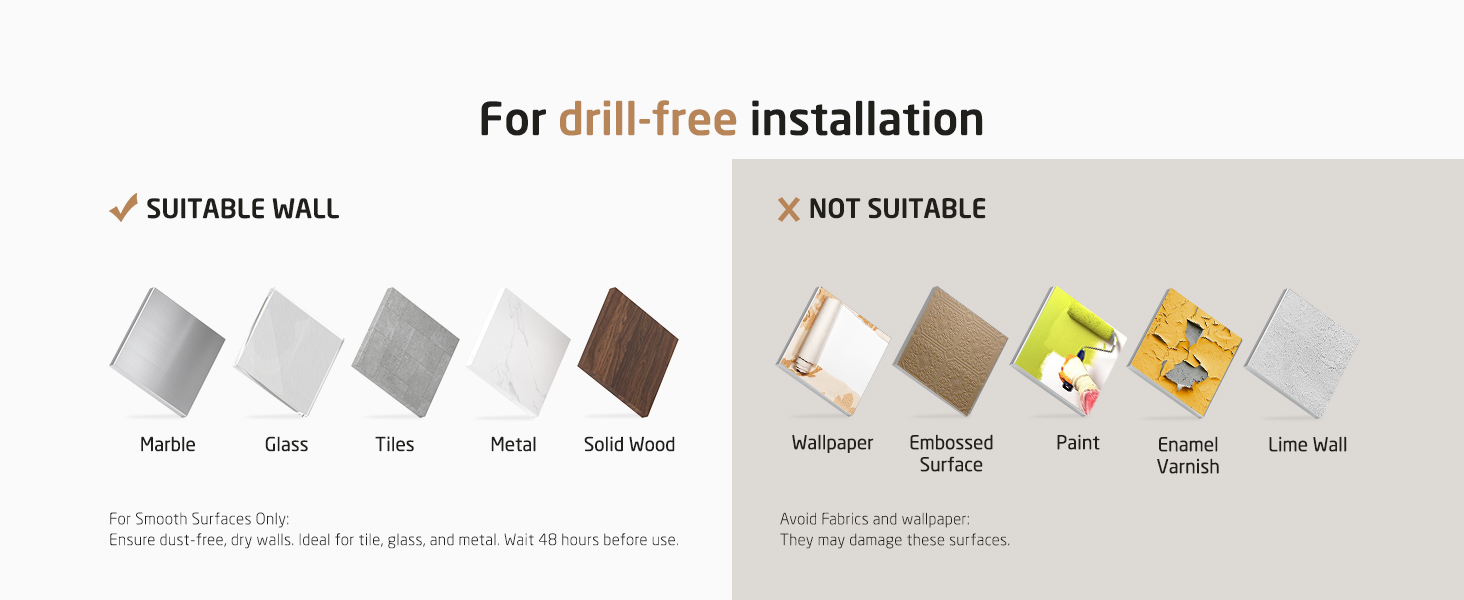 For drill-free installation

SUITABLE WALL

Marble
Glass
Tiles
Metal
Solid Wood

For Smooth Surfaces Only:
Ensure dust-free, dry walls. Ideal for tile, glass, and metal. Wait 48 hours before use.

NOT SUITABLE

Wallpaper
Embossed Surface
Paint
Enamel Varnish
Lime Wall

Avoid Fabrics and wallpaper:
They may damage these surfaces.